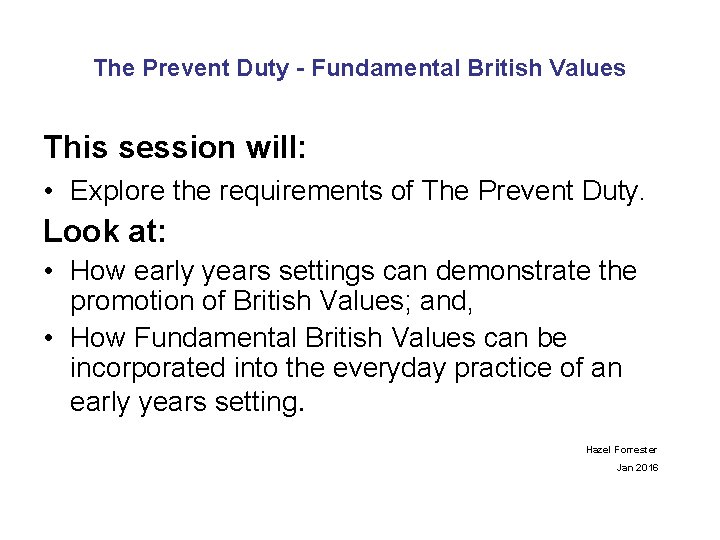 The Prevent Duty - Fundamental British Values

This session will:

• Explore the requirements of The Prevent Duty.

Look at:

• How early years settings can demonstrate the promotion of British Values; and,

• How Fundamental British Values can be incorporated into the everyday practice of an early years setting.

Hazel Forrester
Jan 2016